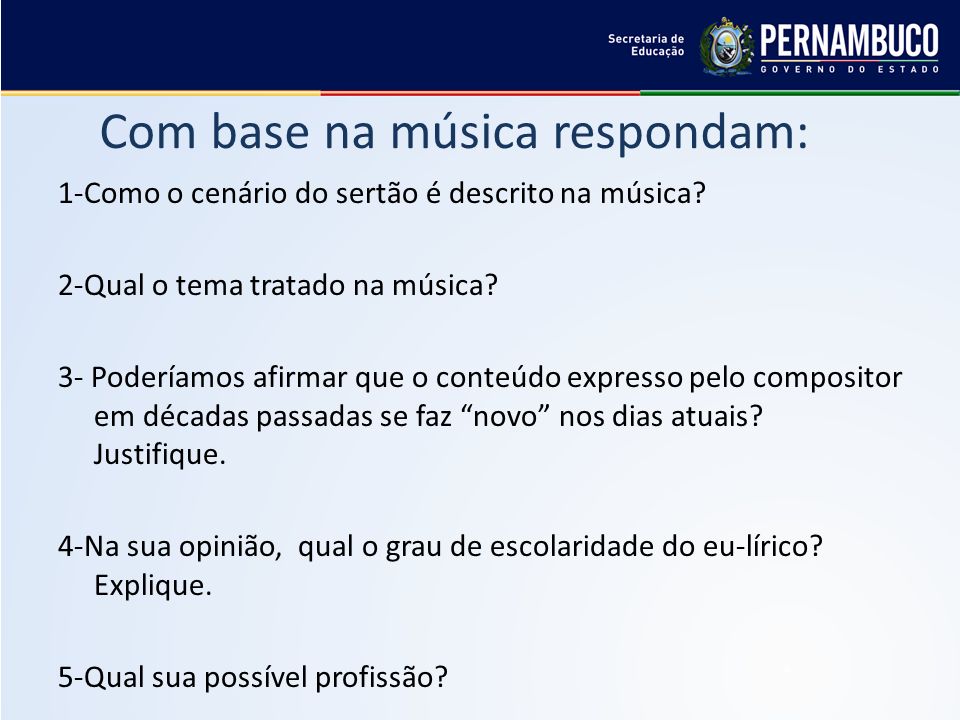 Secretaria de Educação
PERNAMBUCO
GOVERNO DO ESTADO

Com base na música respondam:

1-Como o cenário do sertão é descrito na música?

2-Qual o tema tratado na música?

3- Poderíamos afirmar que o conteúdo expresso pelo compositor em décadas passadas se faz “novo” nos dias atuais? Justifique.

4-Na sua opinião, qual o grau de escolaridade do eu-lírico? Explique.

5-Qual sua possível profissão?